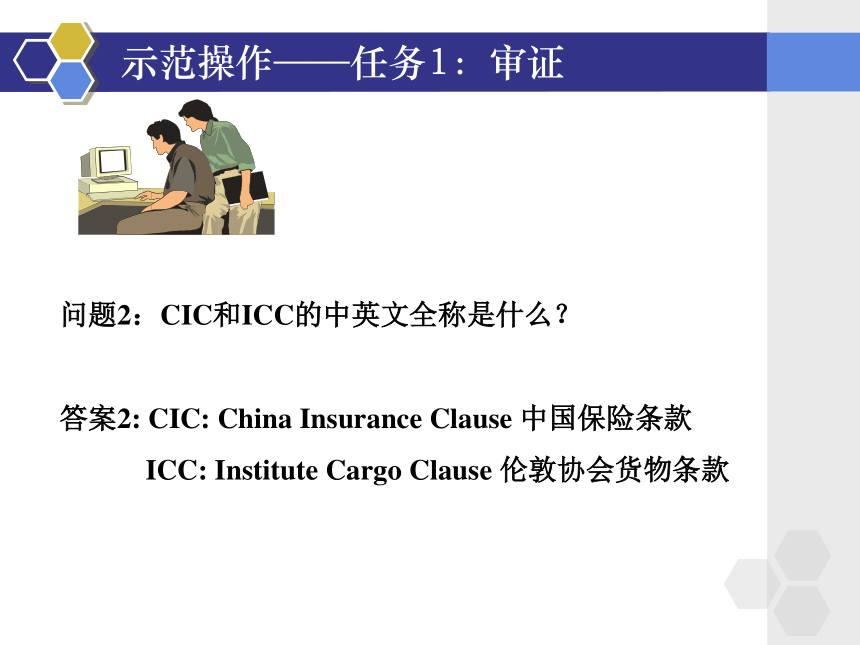 示范操作——任务1：审证

问题2：CIC和ICC的中英文全称是什么？

答案2: CIC: China Insurance Clause 中国保险条款
ICC: Institute Cargo Clause 伦敦协会货物条款